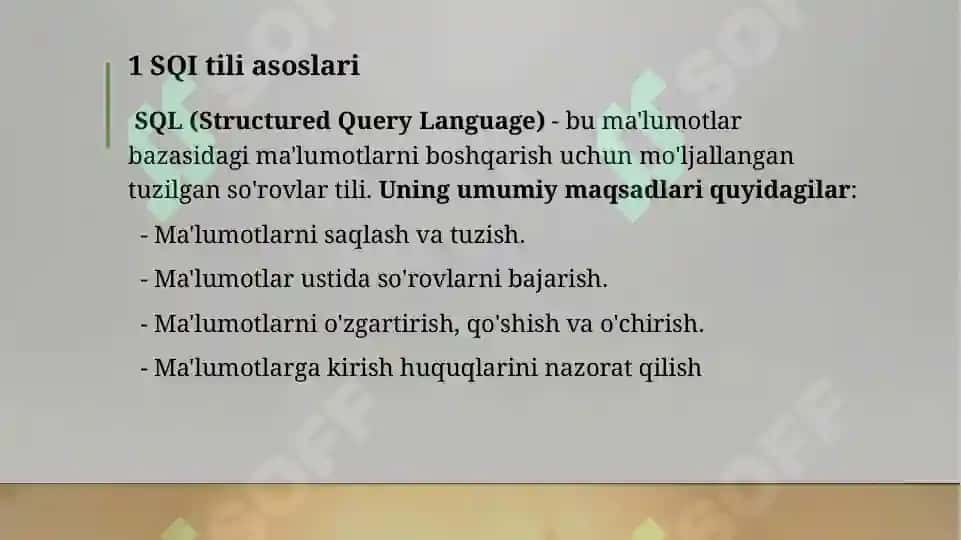 1 SQI tili asoslari

SQL (Structured Query Language) - bu ma'lumotlar bazasidagi ma'lumotlarni boshqarish uchun mo'ljallangan tuzilgan so'rovlar tili. Uning umumiy maqsadlari quyidagilar:

- Ma'lumotlarni saqlash va tuzish.
- Ma'lumotlar ustida so'rovlarni bajarish.
- Ma'lumotlarni o'zgartirish, qo'shish va o'chirish.
- Ma'lumotlarga kirish huquqlarini nazorat qilish